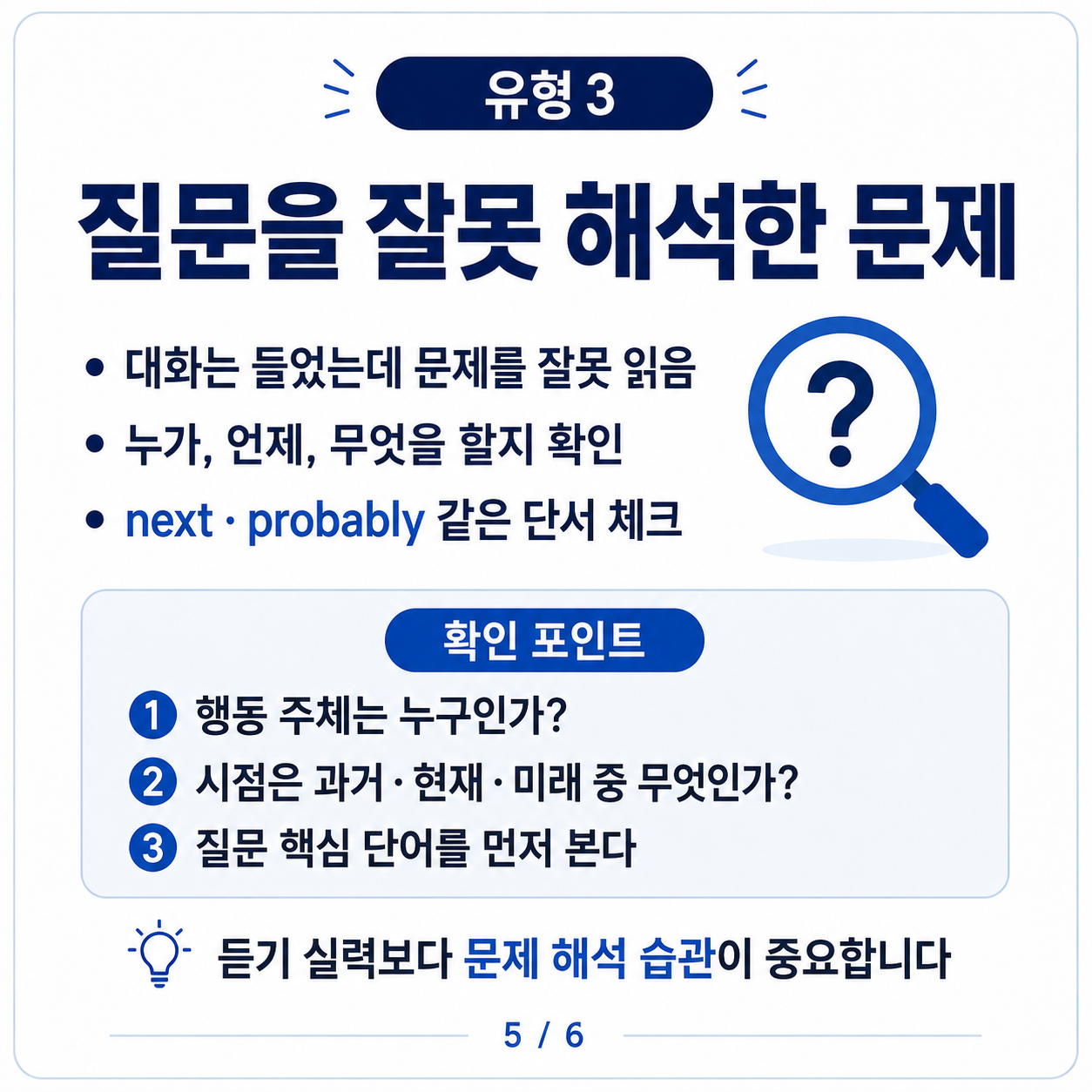 유형 3

질문을 잘못 해석한 문제

• 대화는 들었는데 문제를 잘못 읽음
• 누가, 언제, 무엇을 할지 확인
• next · probably 같은 단서 체크

?

확인 포인트

1 행동 주체는 누구인가?
2 시점은 과거 · 현재 · 미래 중 무엇인가?
3 질문 핵심 단어를 먼저 본다

듣기 실력보다 문제 해석 습관이 중요합니다

5 / 6